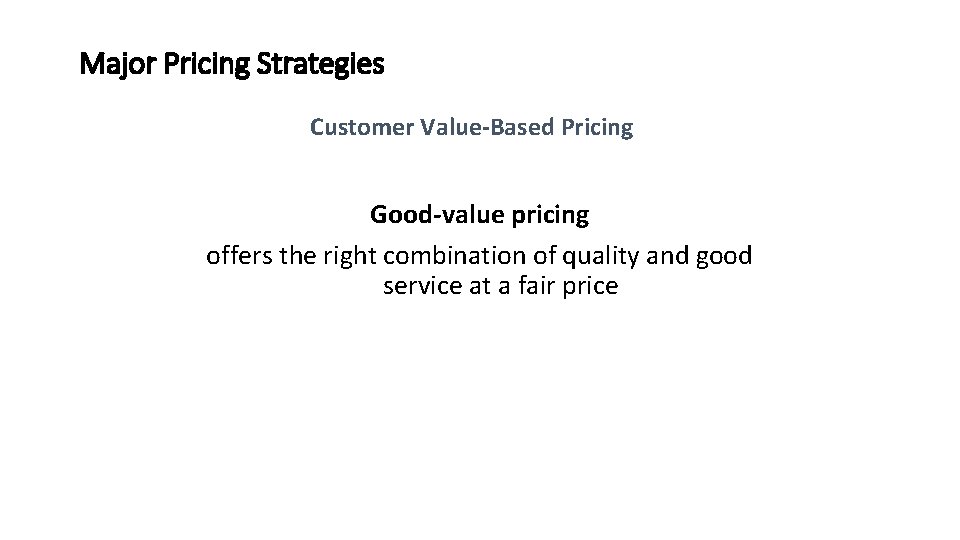 Major Pricing Strategies

Customer Value-Based Pricing

Good-value pricing
offers the right combination of quality and good service at a fair price